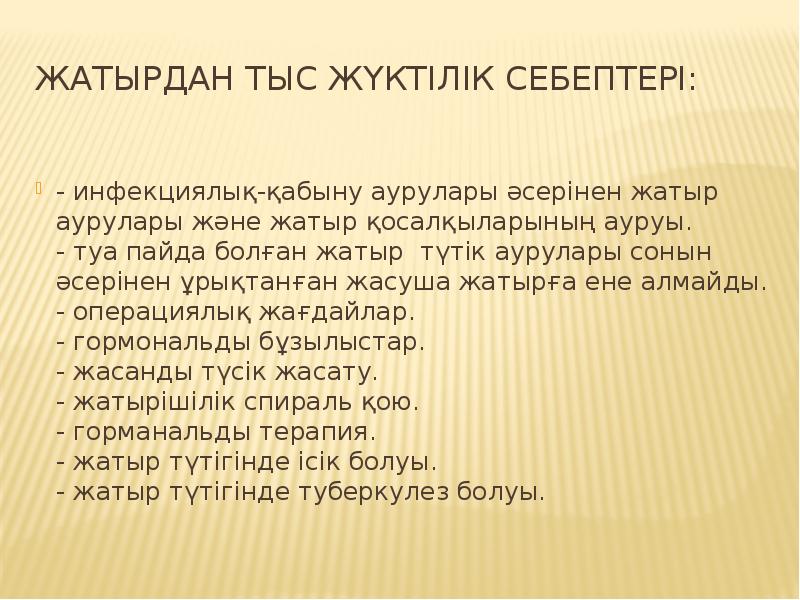 ЖАТЫРДАН ТЫС ЖҮКТІЛІК СЕБЕПТЕРІ:

- инфекциялық-қабыну аурулары әсерінен жатыр аурулары және жатыр қосалқыларының ауруы.
- туа пайда болған жатыр түтік аурулары сонын әсерінен ұрықтанған жасуша жатырға ене алмайды.
- операциялық жағдайлар.
- гормональды бұзылыстар.
- жасанды түсік жасату.
- жатырішілік спираль қою.
- горманальды терапия.
- жатыр түтігінде ісік болуы.
- жатыр түтігінде туберкулез болуы.